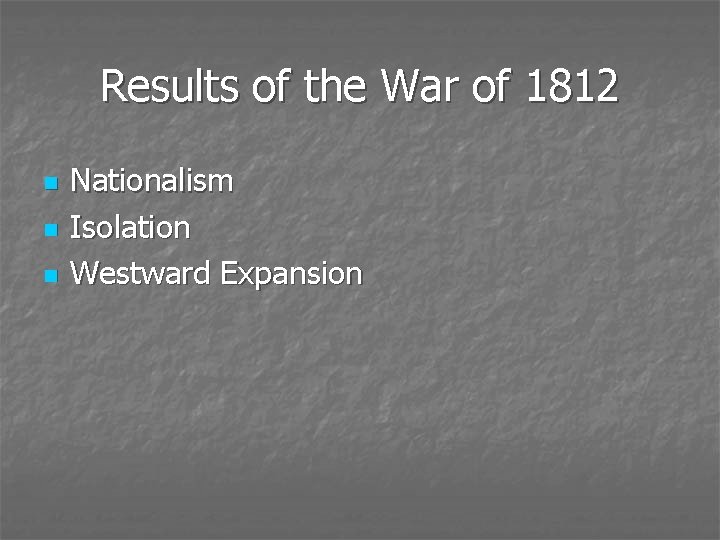 Results of the War of 1812

- Nationalism
- Isolation
- Westward Expansion